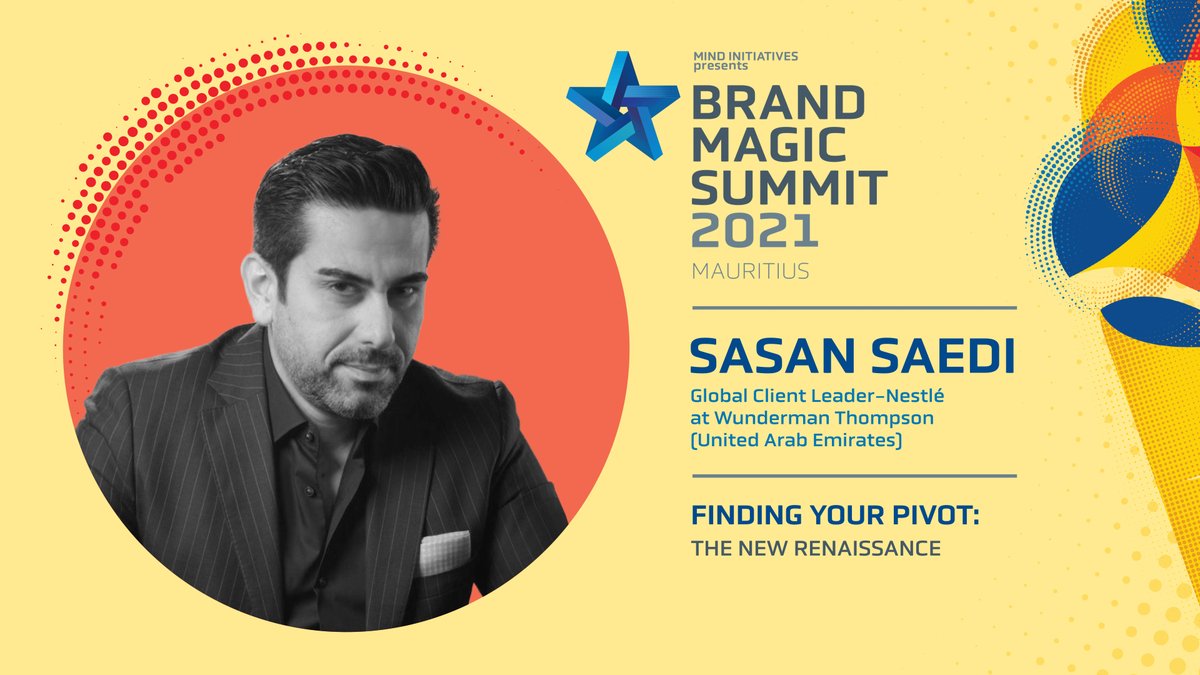 MIND INITIATIVES presents

BRAND MAGIC SUMMIT 2021

MAURITIUS

SASAN SAEDI

Global Client Leader–Nestlé at Wunderman Thompson (United Arab Emirates)

FINDING YOUR PIVOT:

THE NEW RENAISSANCE